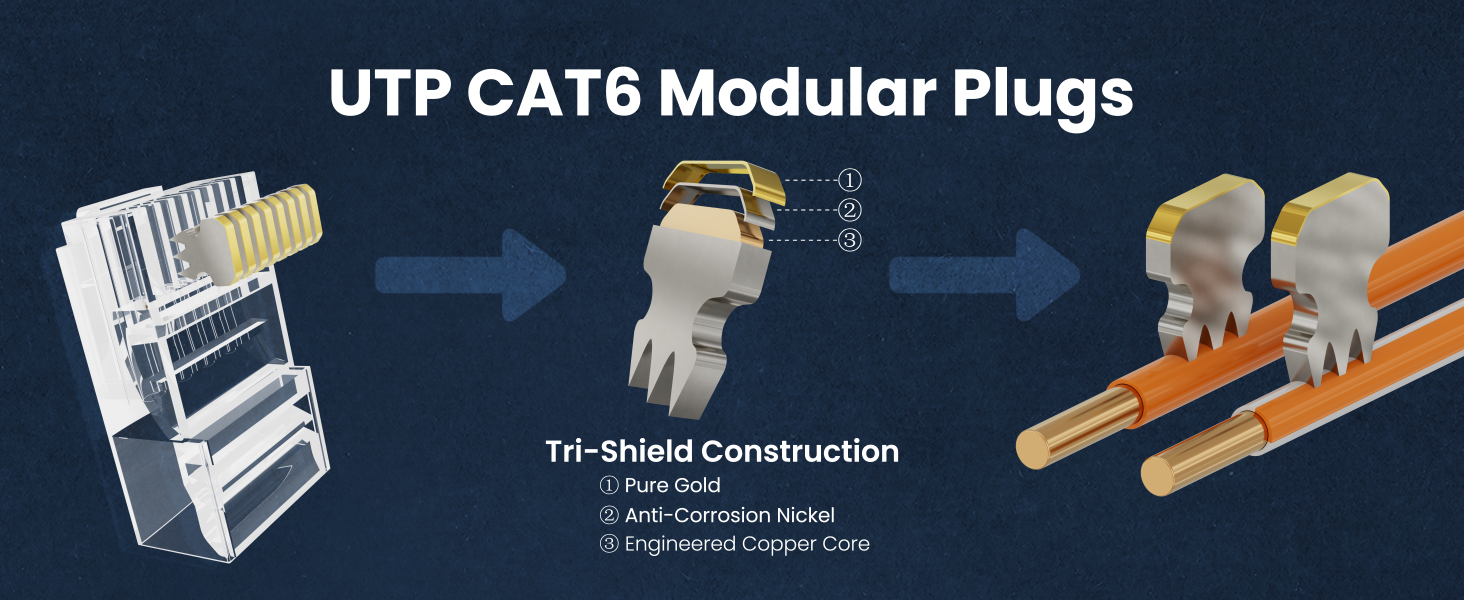 UTP CAT6 Modular Plugs

①
②
③

Tri-Shield Construction
① Pure Gold
② Anti-Corrosion Nickel
③ Engineered Copper Core